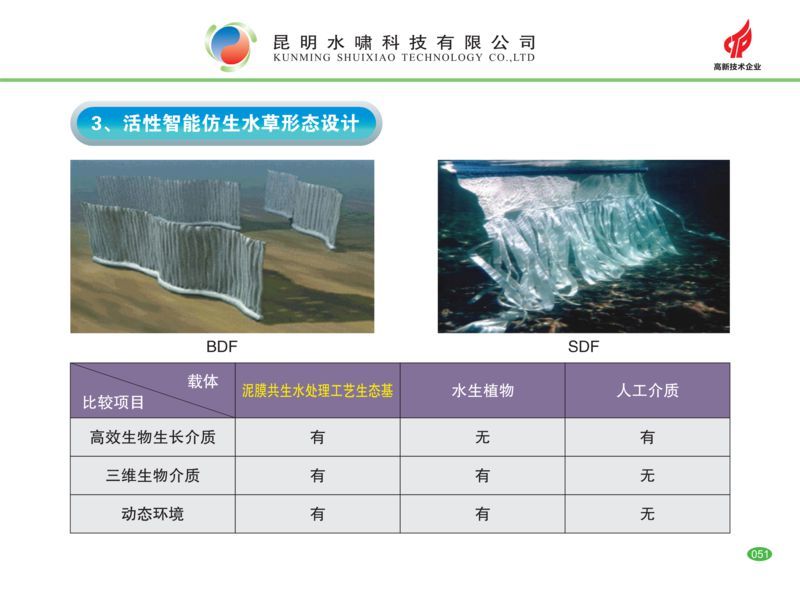 昆明水啸科技有限公司
KUNMING SHUIXIAO TECHNOLOGY CO.,LTD

高新技术企业

3、活性智能仿生水草形态设计

BDF

SDF

| 载体 比较项目 | 泥膜共生水处理工艺生态基 | 水生植物 | 人工介质 |
|---|---|---|---|
| 高效生物生长介质 | 有 | 无 | 有 |
| 三维生物介质 | 有 | 有 | 无 |
| 动态环境 | 有 | 有 | 无 |

051